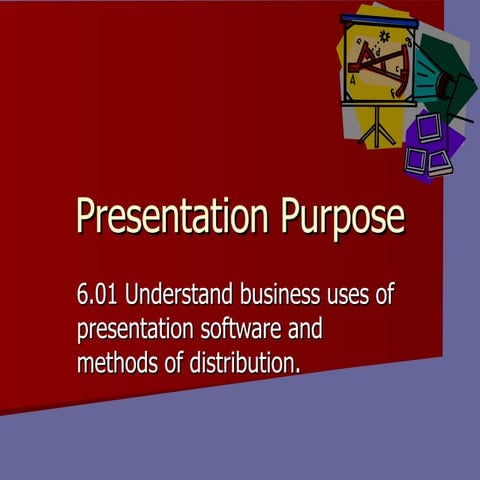 Presentation Purpose

6.01 Understand business uses of presentation software and methods of distribution.